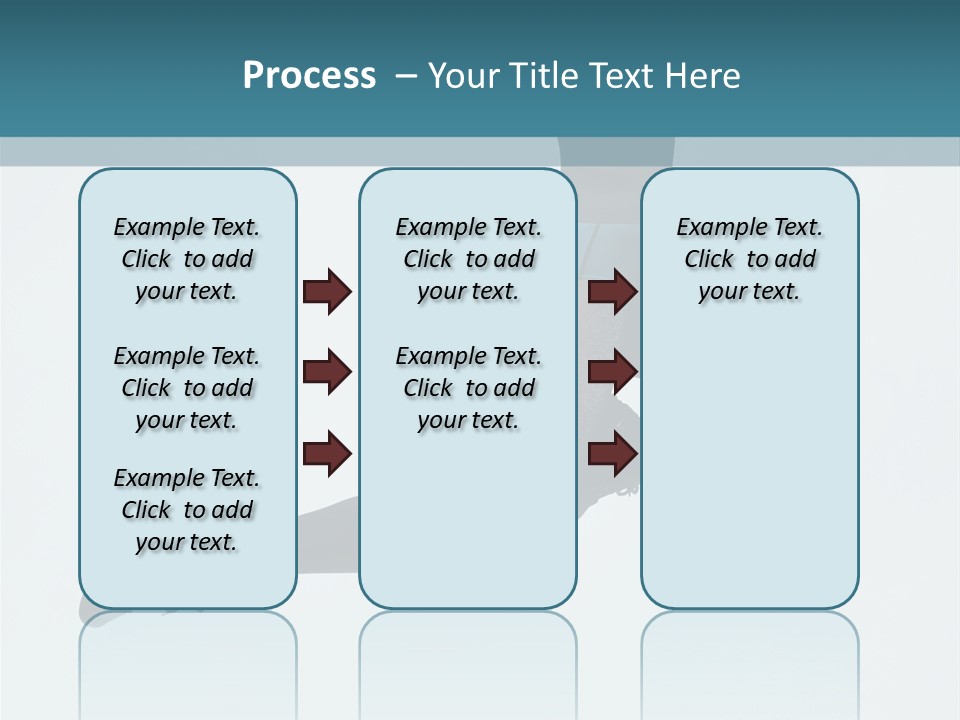 Process – Your Title Text Here

Example Text. Click to add your text.

Example Text. Click to add your text.

Example Text. Click to add your text.

Example Text. Click to add your text.

Example Text. Click to add your text.

Example Text. Click to add your text.